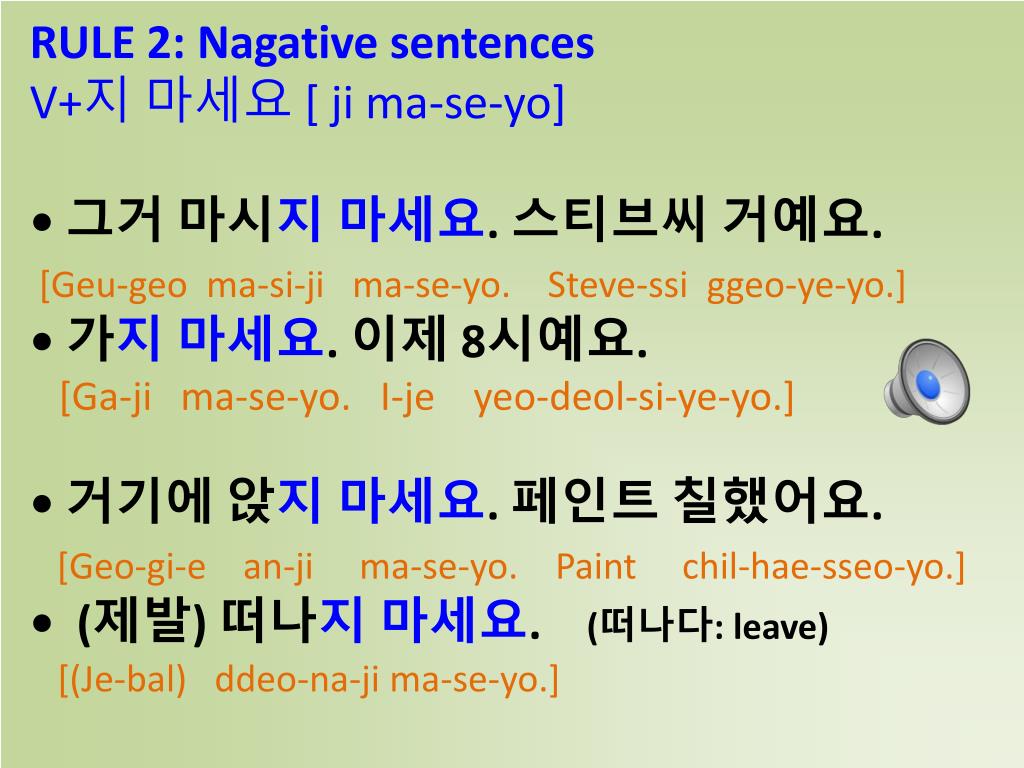 RULE 2: Nagative sentences
V+지 마세요 [ ji ma-se-yo]

• 그거 마시지 마세요. 스티브씨 거예요.
[Geu-geo ma-si-ji ma-se-yo. Steve-ssi ggeo-ye-yo.]

• 가지 마세요. 이제 8시예요.
[Ga-ji ma-se-yo. I-je yeo-deol-si-ye-yo.]

• 거기에 앉지 마세요. 페인트 칠했어요.
[Geo-gi-e an-ji ma-se-yo. Paint chil-hae-sseo-yo.]

• (제발) 떠나지 마세요. (떠나다: leave)
[(Je-bal) ddeo-na-ji ma-se-yo.]